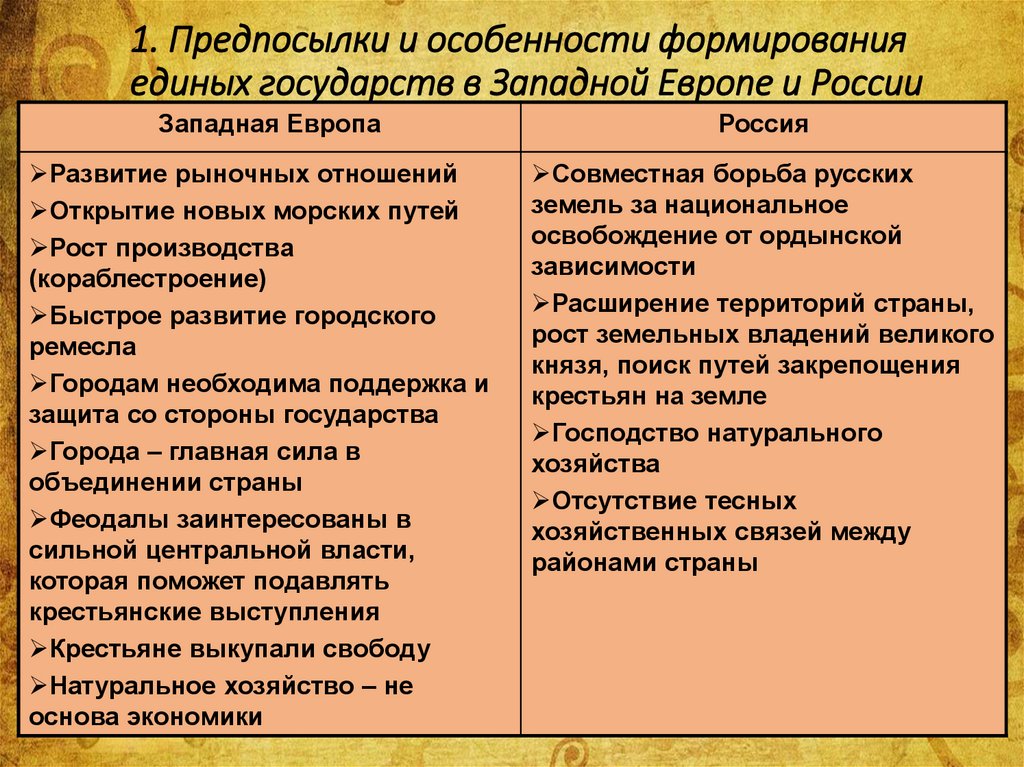 1. Предпосылки и особенности формирования единых государств в Западной Европе и России

| Западная Европа | Россия |
|---|---|
| ➢Развитие рыночных отношений ➢Открытие новых морских путей ➢Рост производства (кораблестроение) ➢Быстрое развитие городского ремесла ➢Городам необходима поддержка и защита со стороны государства ➢Города – главная сила в объединении страны ➢Феодалы заинтересованы в сильной центральной власти, которая поможет подавлять крестьянские выступления ➢Крестьяне выкупали свободу ➢Натуральное хозяйство – не основа экономики | ➢Совместная борьба русских земель за национальное освобождение от ордынской зависимости ➢Расширение территорий страны, рост земельных владений великого князя, поиск путей закрепощения крестьян на земле ➢Господство натурального хозяйства ➢Отсутствие тесных хозяйственных связей между районами страны |